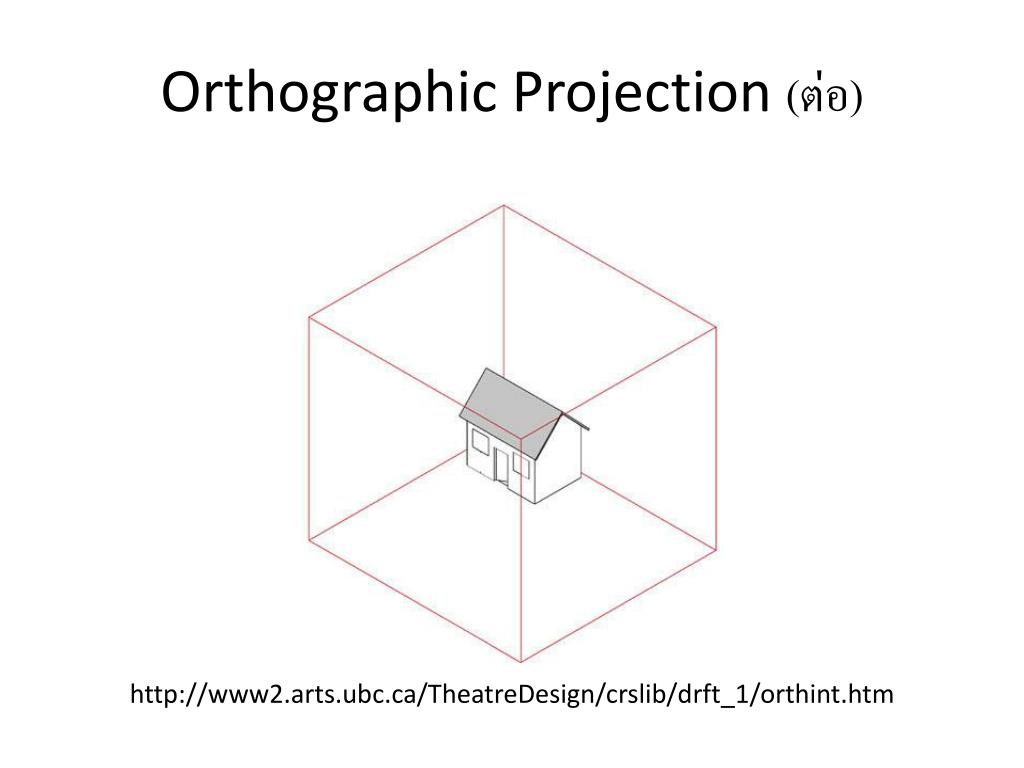 Orthographic Projection (ต่อ)

http://www2.arts.ubc.ca/TheatreDesign/crslib/drft_1/orthint.htm